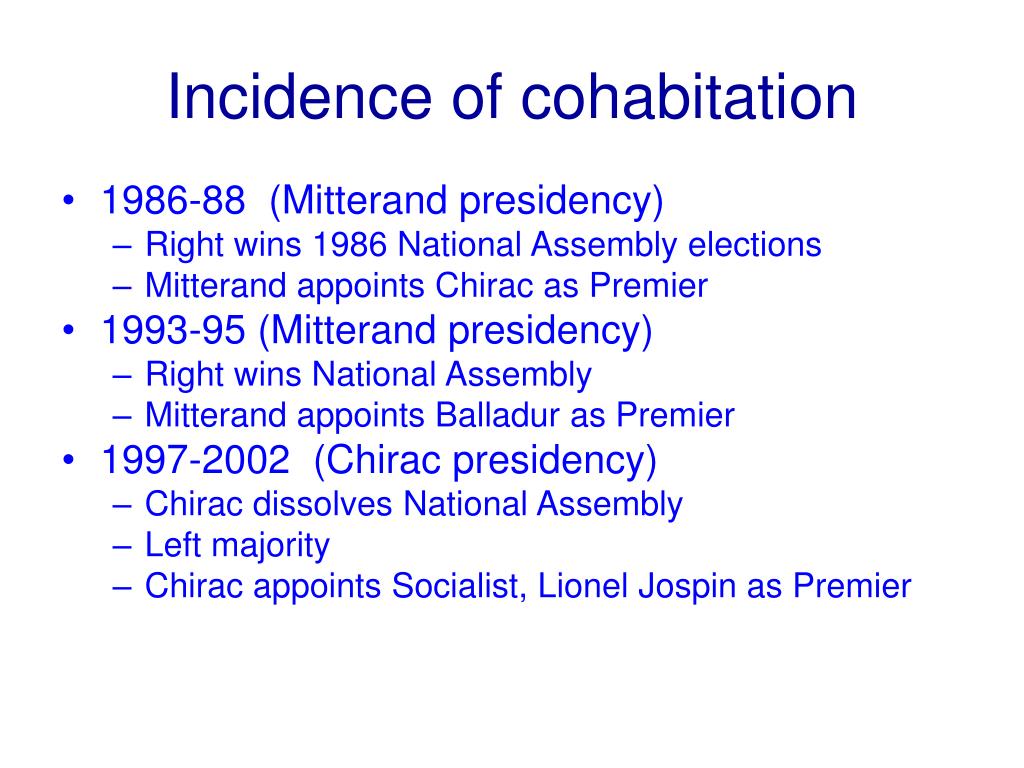 Incidence of cohabitation

• 1986-88 (Mitterand presidency)
  – Right wins 1986 National Assembly elections
  – Mitterand appoints Chirac as Premier
• 1993-95 (Mitterand presidency)
  – Right wins National Assembly
  – Mitterand appoints Balladur as Premier
• 1997-2002 (Chirac presidency)
  – Chirac dissolves National Assembly
  – Left majority
  – Chirac appoints Socialist, Lionel Jospin as Premier